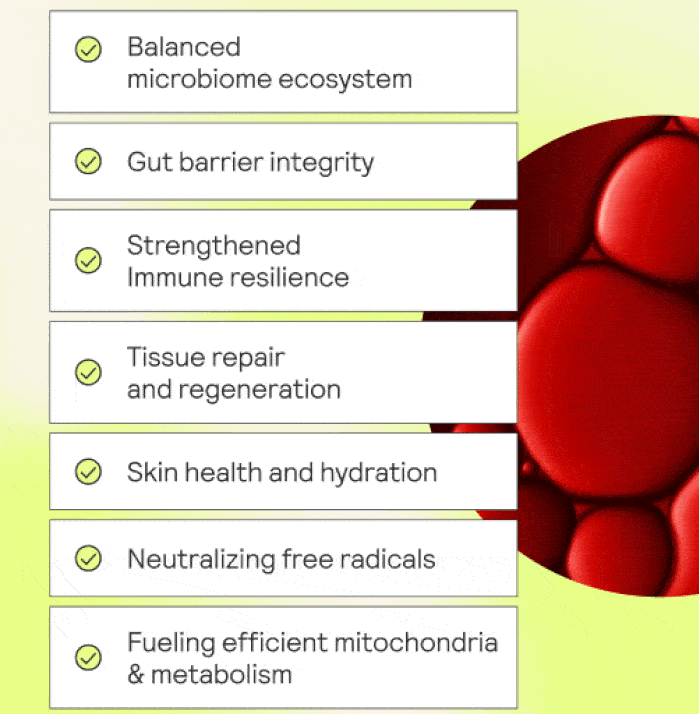 Balanced microbiome ecosystem

Gut barrier integrity

Strengthened Immune resilience

Tissue repair and regeneration

Skin health and hydration

Neutralizing free radicals

Fueling efficient mitochondria & metabolism